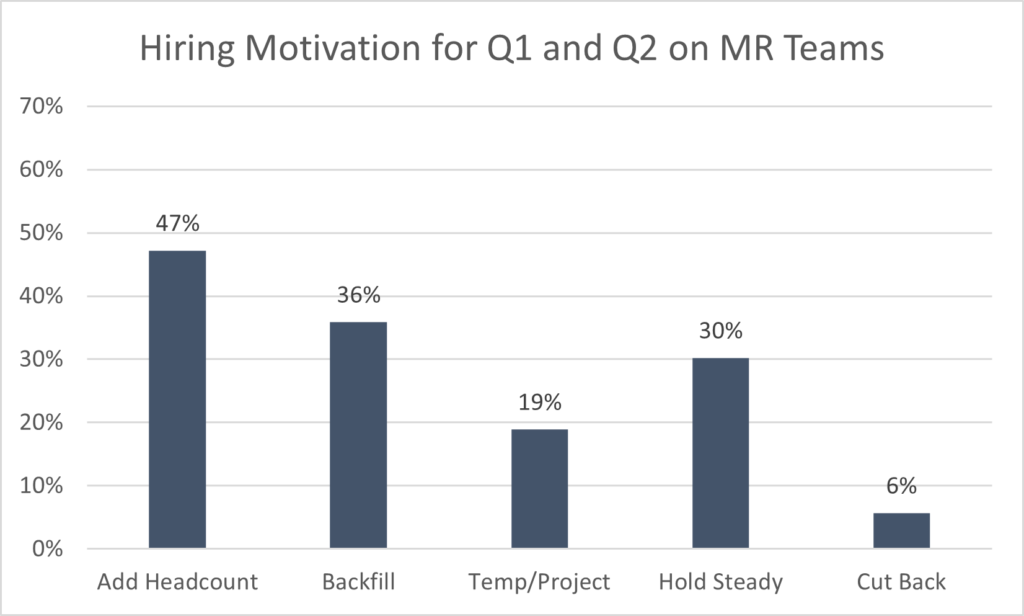 Hiring Motivation for Q1 and Q2 on MR Teams

70%
60%
50%
40%
30%
20%
10%
0%

47%
36%
19%
30%
6%

Add Headcount
Backfill
Temp/Project
Hold Steady
Cut Back